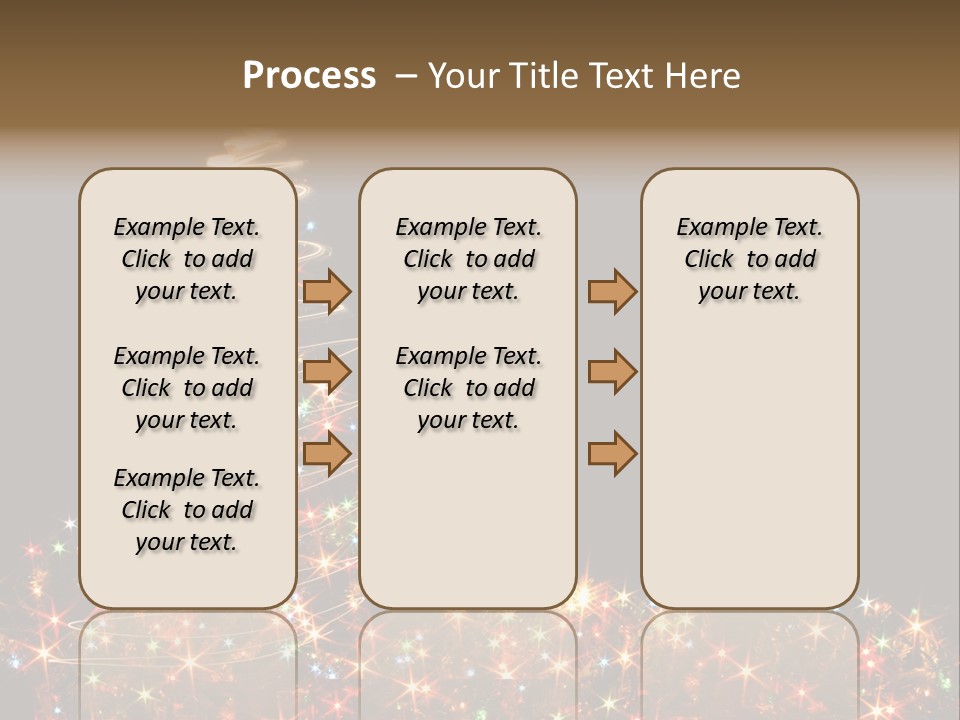 Process – Your Title Text Here

Example Text. Click to add your text.

Example Text. Click to add your text.

Example Text. Click to add your text.

Example Text. Click to add your text.

Example Text. Click to add your text.

Example Text. Click to add your text.